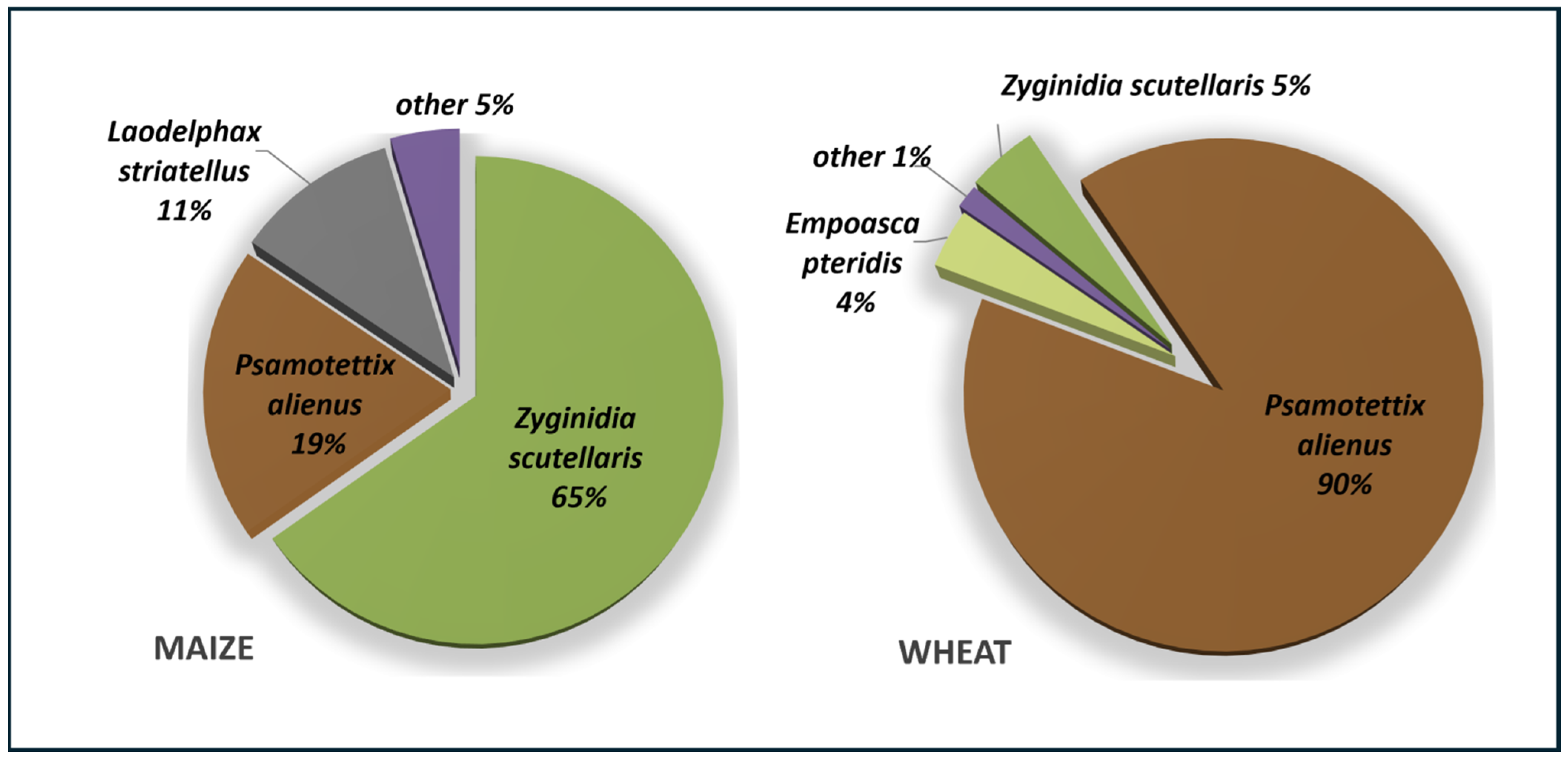 other 5%

Laodelphax striatellus 11%

Psamotettix alienus 19%

Zyginidia scutellaris 65%

MAIZE

Zyginidia scutellaris 5%

other 1%

Empoasca pteridis 4%

Psamotettix alienus 90%

WHEAT